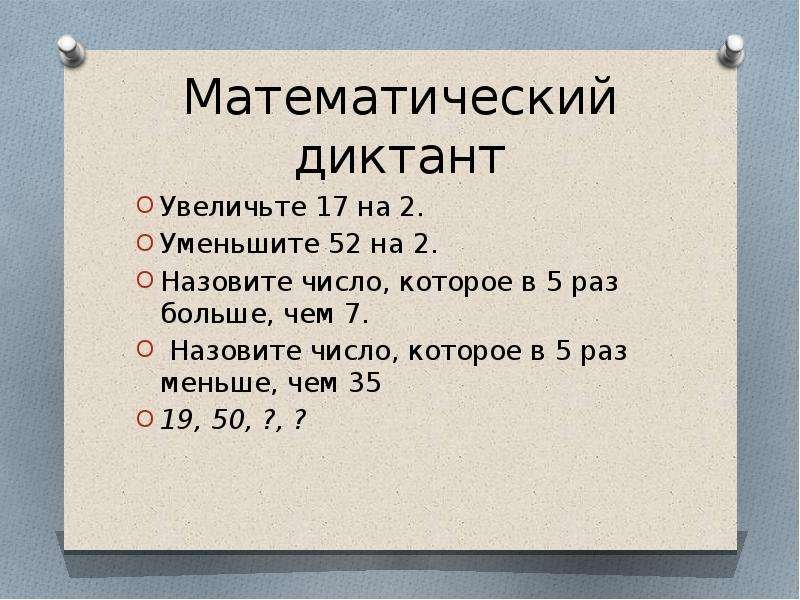 Математический диктант

Увеличьте 17 на 2.

Уменьшите 52 на 2.

Назовите число, которое в 5 раз больше, чем 7.

Назовите число, которое в 5 раз меньше, чем 35

19, 50, ?, ?